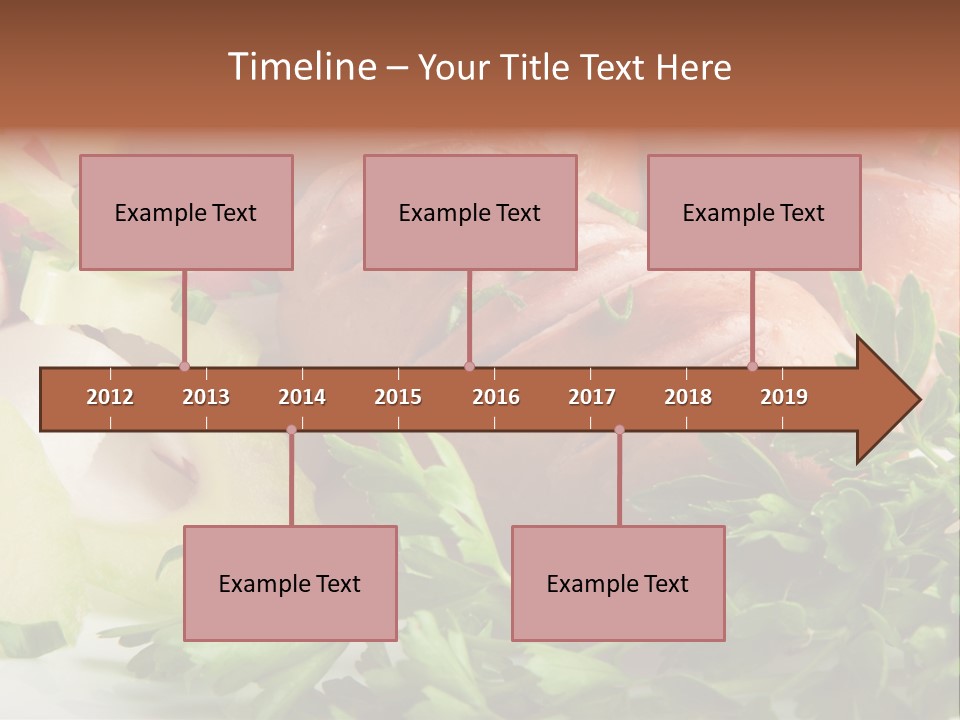 Timeline – Your Title Text Here

Example Text

Example Text

Example Text

2012 2013 2014 2015 2016 2017 2018 2019

Example Text

Example Text